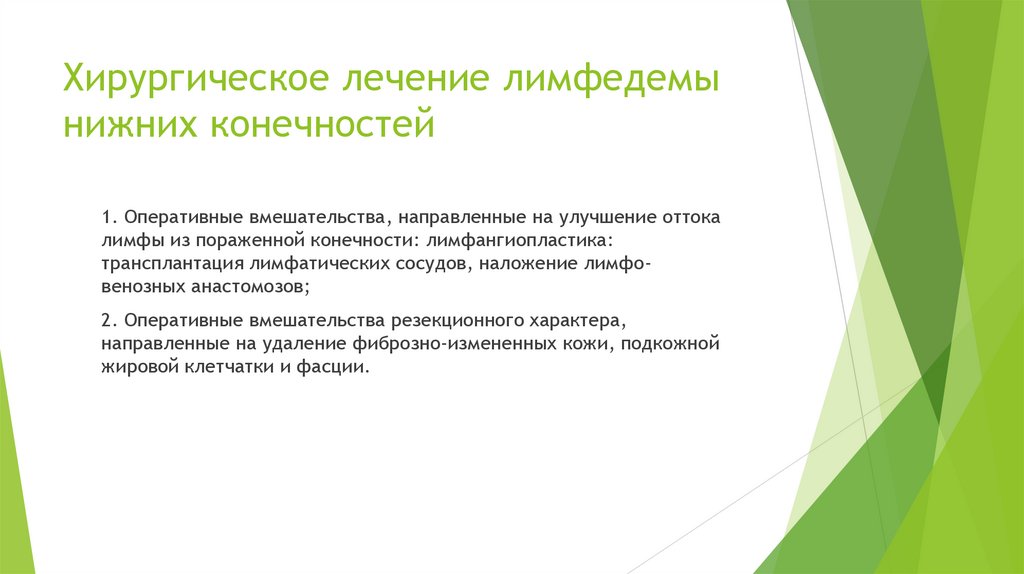 Хирургическое лечение лимфедемы нижних конечностей

1. Оперативные вмешательства, направленные на улучшение оттока лимфы из пораженной конечности: лимфангиопластика: трансплантация лимфатических сосудов, наложение лимфо-венозных анастомозов;

2. Оперативные вмешательства резекционного характера, направленные на удаление фиброзно-измененных кожи, подкожной жировой клетчатки и фасции.